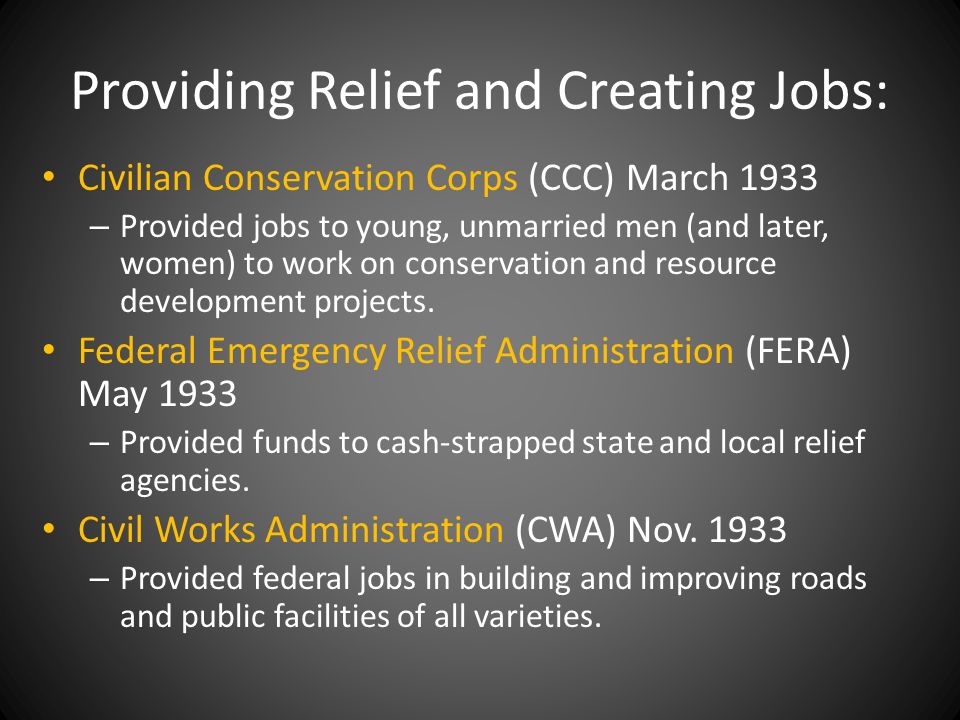 Providing Relief and Creating Jobs:

• Civilian Conservation Corps (CCC) March 1933
– Provided jobs to young, unmarried men (and later, women) to work on conservation and resource development projects.
• Federal Emergency Relief Administration (FERA) May 1933
– Provided funds to cash-strapped state and local relief agencies.
• Civil Works Administration (CWA) Nov. 1933
– Provided federal jobs in building and improving roads and public facilities of all varieties.